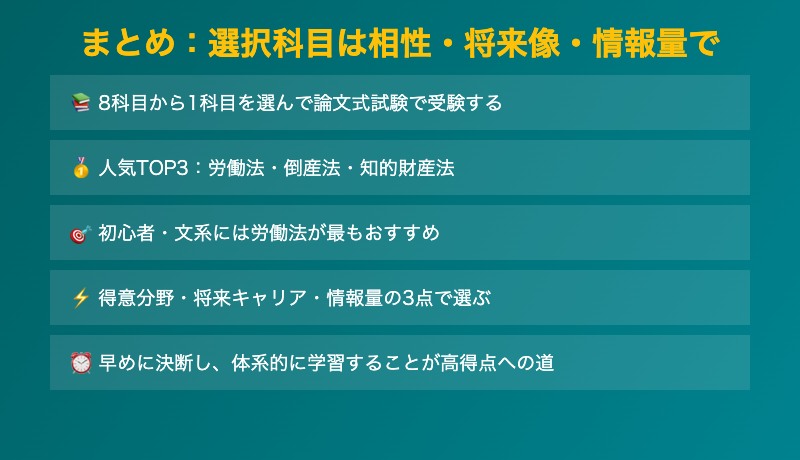 まとめ：選択科目は相性・将来像・情報量で

📚 8科目から1科目を選んで論文式試験で受験する

🥇 人気TOP3：労働法・倒産法・知的財産法

🎯 初心者・文系には労働法が最もおすすめ

⚡ 得意分野・将来キャリア・情報量の3点で選ぶ

⏰ 早めに決断し、体系的に学習することが高得点への道